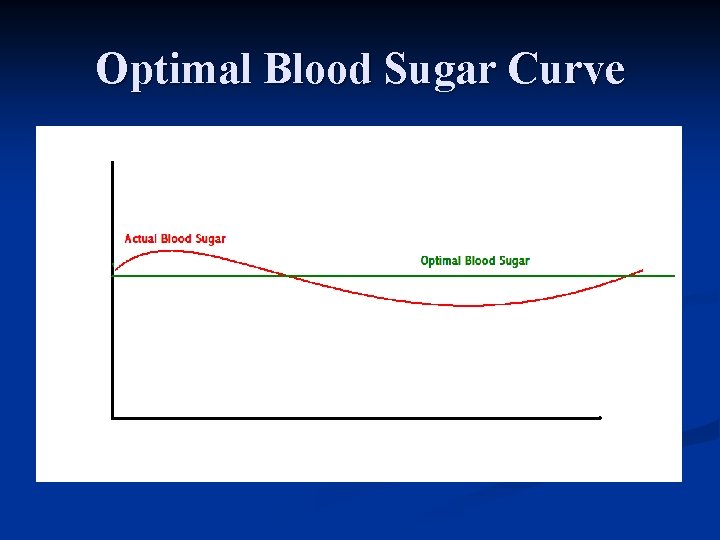 Optimal Blood Sugar Curve

Actual Blood Sugar

Optimal Blood Sugar